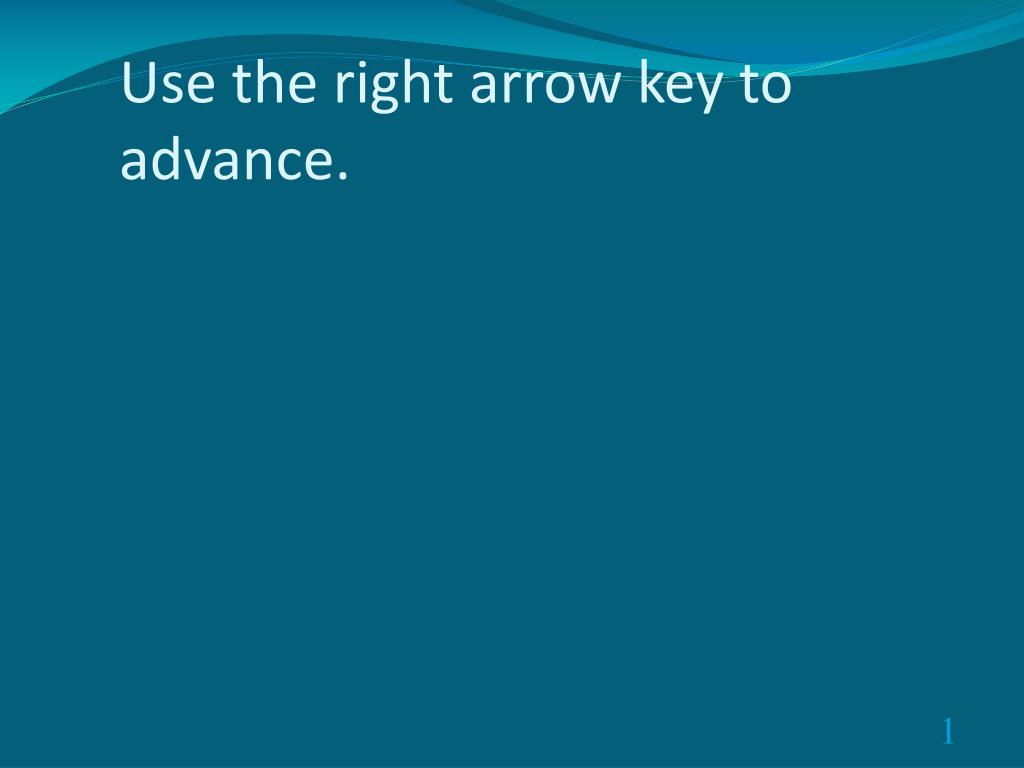 Use the right arrow key to advance.

1